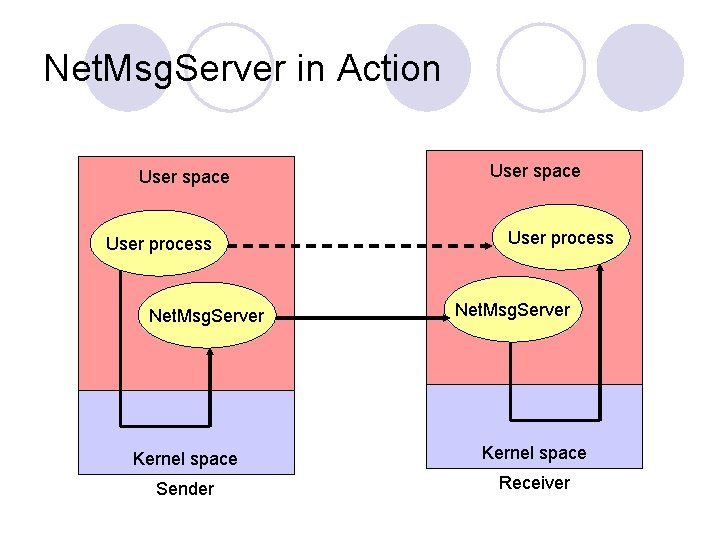 NetMsgServer in Action

User space

User process

NetMsgServer

Kernel space

Sender

User space

User process

NetMsgServer

Kernel space

Receiver